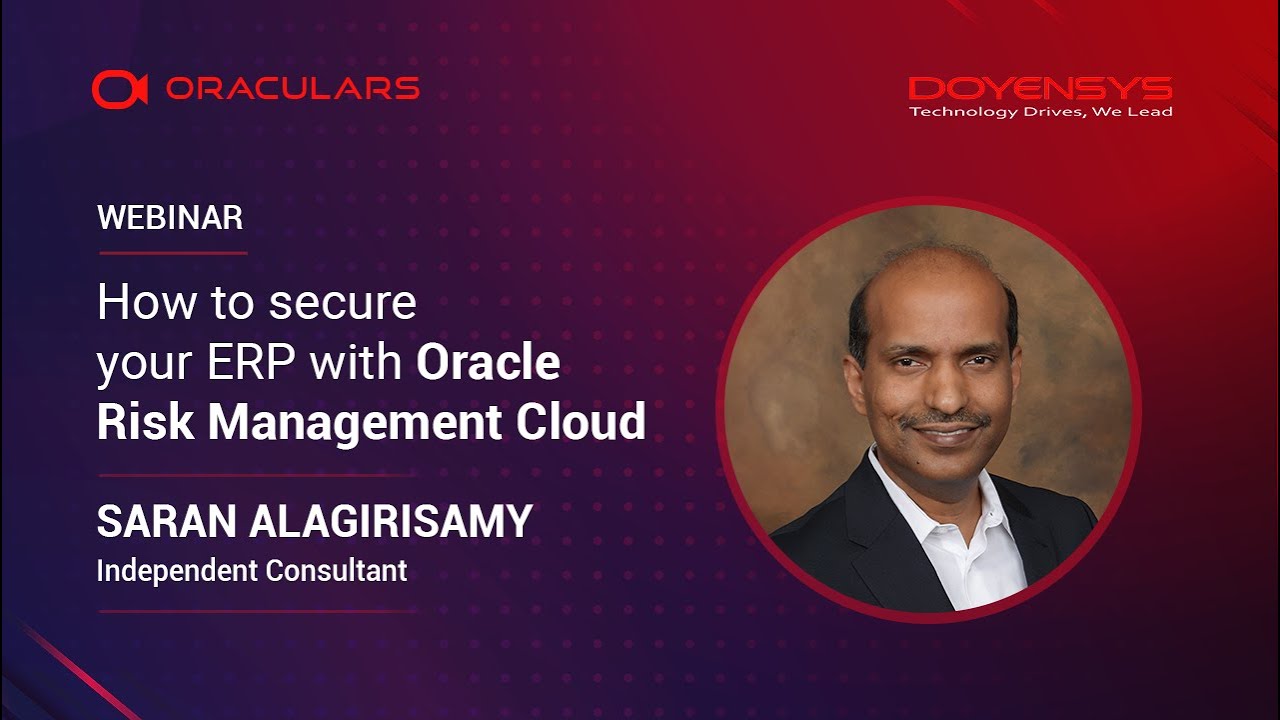 ORACULARS

DOYENSYS
Technology Drives, We Lead

WEBINAR

How to secure your ERP with Oracle Risk Management Cloud

SARAN ALAGIRISAMY
Independent Consultant